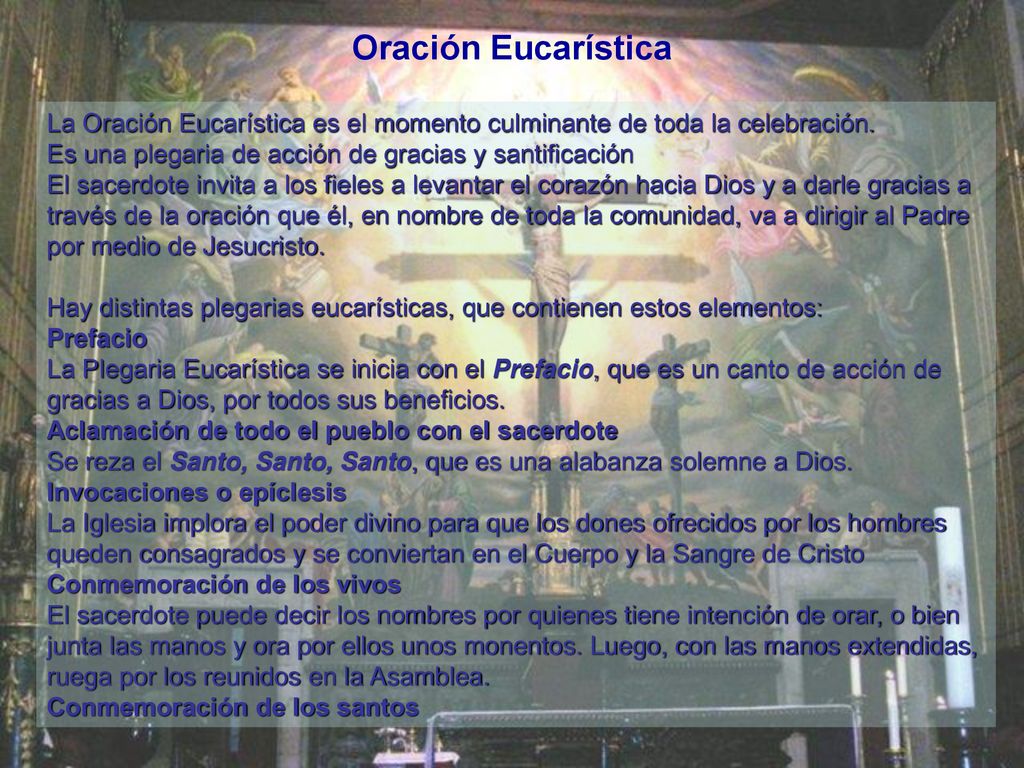 Oración Eucarística

La Oración Eucarística es el momento culminante de toda la celebración.
Es una plegaria de acción de gracias y santificación
El sacerdote invita a los fieles a levantar el corazón hacia Dios y a darle gracias a través de la oración que él, en nombre de toda la comunidad, va a dirigir al Padre por medio de Jesucristo.

Hay distintas plegarias eucarísticas, que contienen estos elementos:
Prefacio
La Plegaria Eucarística se inicia con el Prefacio, que es un canto de acción de gracias a Dios, por todos sus beneficios.
Aclamación de todo el pueblo con el sacerdote
Se reza el Santo, Santo, Santo, que es una alabanza solemne a Dios.
Invocaciones o epíclesis
La Iglesia implora el poder divino para que los dones ofrecidos por los hombres queden consagrados y se conviertan en el Cuerpo y la Sangre de Cristo
Conmemoración de los vivos
El sacerdote puede decir los nombres por quienes tiene intención de orar, o bien junta las manos y ora por ellos unos monentos. Luego, con las manos extendidas, ruega por los reunidos en la Asamblea.
Conmemoración de los santos